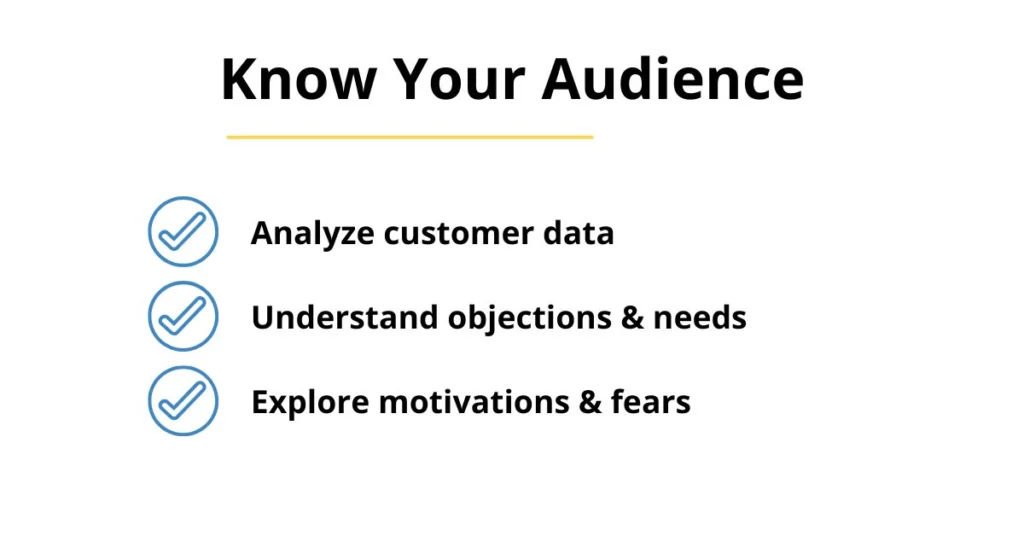 Know Your Audience

Analyze customer data

Understand objections & needs

Explore motivations & fears